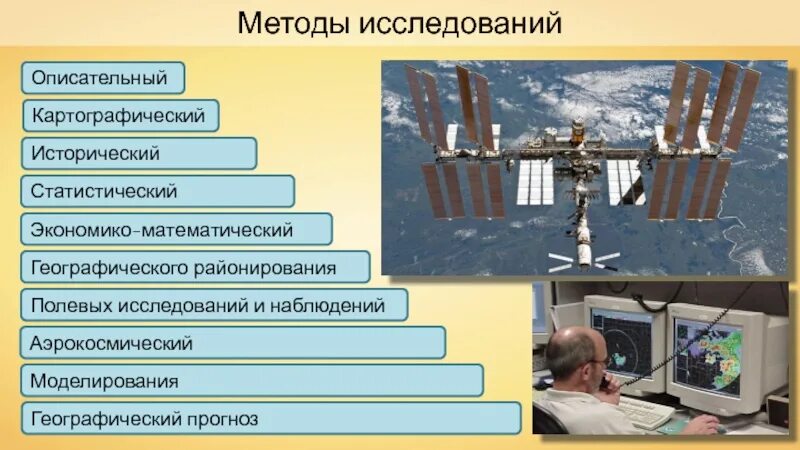 Методы исследований

Описательный

Картографический

Исторический

Статистический

Экономико-математический

Географического районирования

Полевых исследований и наблюдений

Аэрокосмический

Моделирования

Географический прогноз